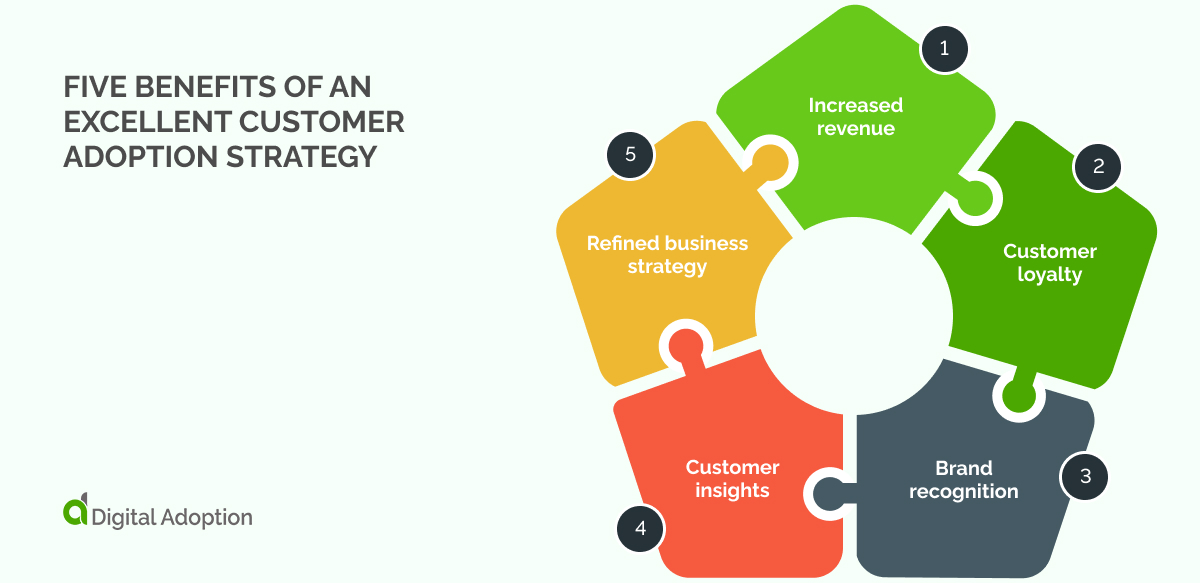 FIVE BENEFITS OF AN EXCELLENT CUSTOMER ADOPTION STRATEGY

1
Increased revenue

2
Customer loyalty

3
Brand recognition

4
Customer insights

5
Refined business strategy

Digital Adoption